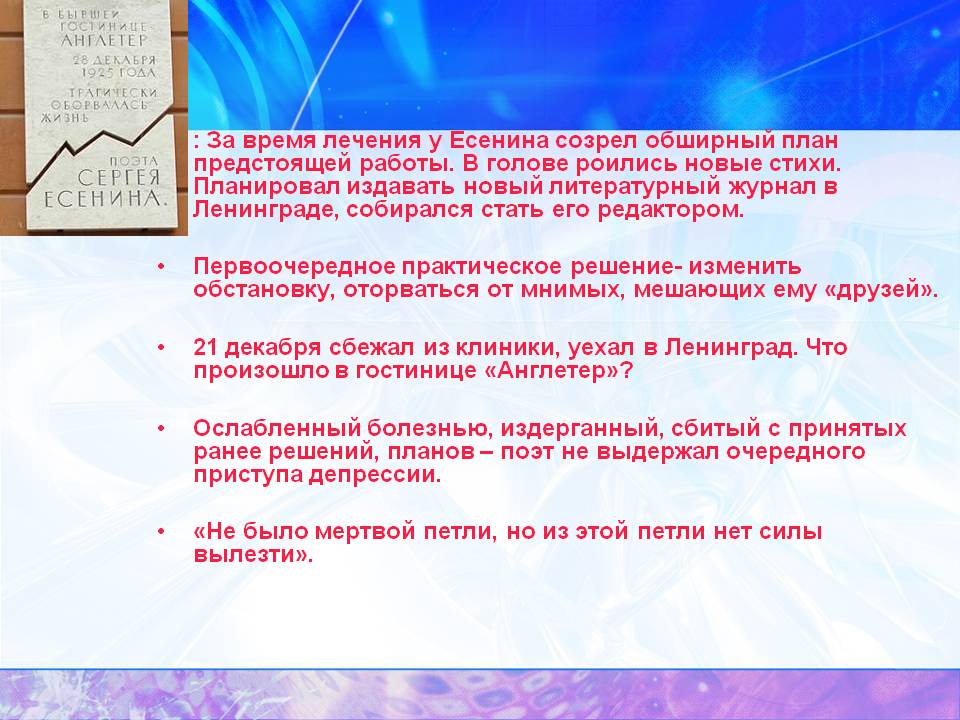 В БЫВШЕЙ ГОСТИНИЦЕ АНГЛЕТЕР 28 ДЕКАБРЯ 1925 ГОДА ТРАГИЧЕСКИ ОБОРВАЛАСЬ ЖИЗНЬ ПОЭТА СЕРГЕЯ ЕСЕНИНА.

: За время лечения у Есенина созрел обширный план предстоящей работы. В голове роились новые стихи. Планировал издавать новый литературный журнал в Ленинграде, собирался стать его редактором.

• Первоочередное практическое решение- изменить обстановку, оторваться от мнимых, мешающих ему «друзей».

• 21 декабря сбежал из клиники, уехал в Ленинград. Что произошло в гостинице «Англетер»?

• Ослабленный болезнью, издерганный, сбитый с принятых ранее решений, планов – поэт не выдержал очередного приступа депрессии.

• «Не было мертвой петли, но из этой петли нет силы вылезти».